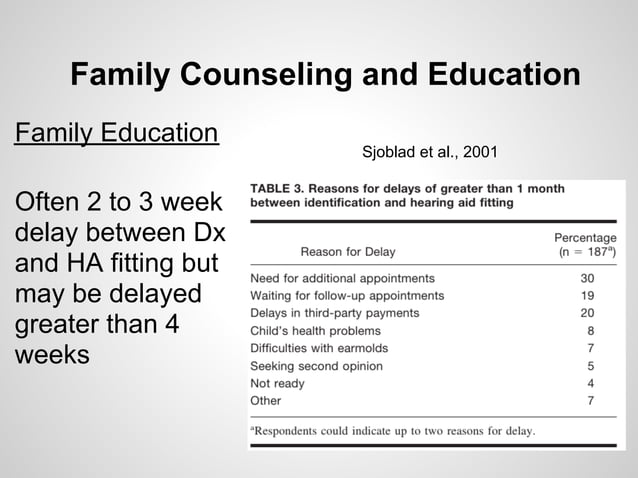 Family Counseling and Education

Family Education

Often 2 to 3 week delay between Dx and HA fitting but may be delayed greater than 4 weeks

Sjoblad et al., 2001

TABLE 3. Reasons for delays of greater than 1 month between identification and hearing aid fitting

| Reason for Delay | Percentage (n = 187$^a$) |
|---|---|
| Need for additional appointments | 30 |
| Waiting for follow-up appointments | 19 |
| Delays in third-party payments | 20 |
| Child's health problems | 8 |
| Difficulties with earmolds | 7 |
| Seeking second opinion | 5 |
| Not ready | 4 |
| Other | 7 |

$^a$Respondents could indicate up to two reasons for delay.